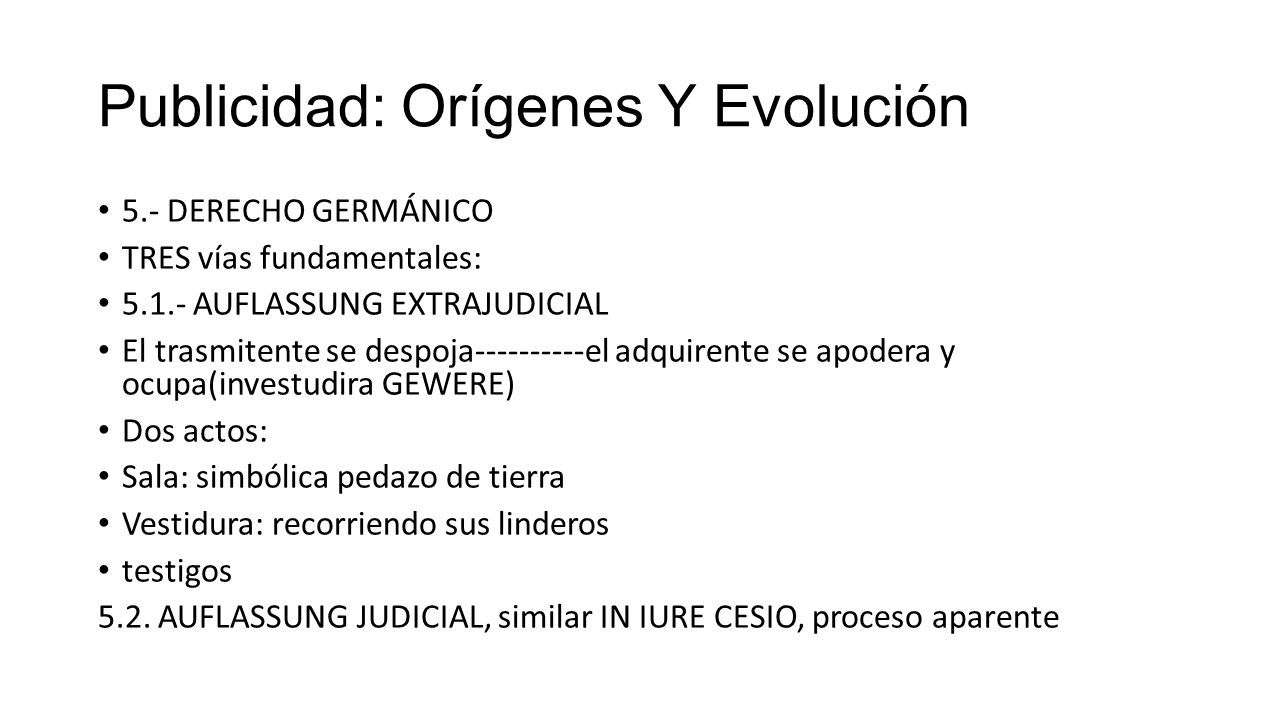 Publicidad: Orígenes Y Evolución

• 5.- DERECHO GERMÁNICO
• TRES vías fundamentales:
• 5.1.- AUFLASSUNG EXTRAJUDICIAL
• El trasmitente se despoja----------el adquirente se apodera y ocupa(investudira GEWERE)
• Dos actos:
• Sala: simbólica pedazo de tierra
• Vestidura: recorriendo sus linderos
• testigos
5.2. AUFLASSUNG JUDICIAL, similar IN IURE CESIO, proceso aparente